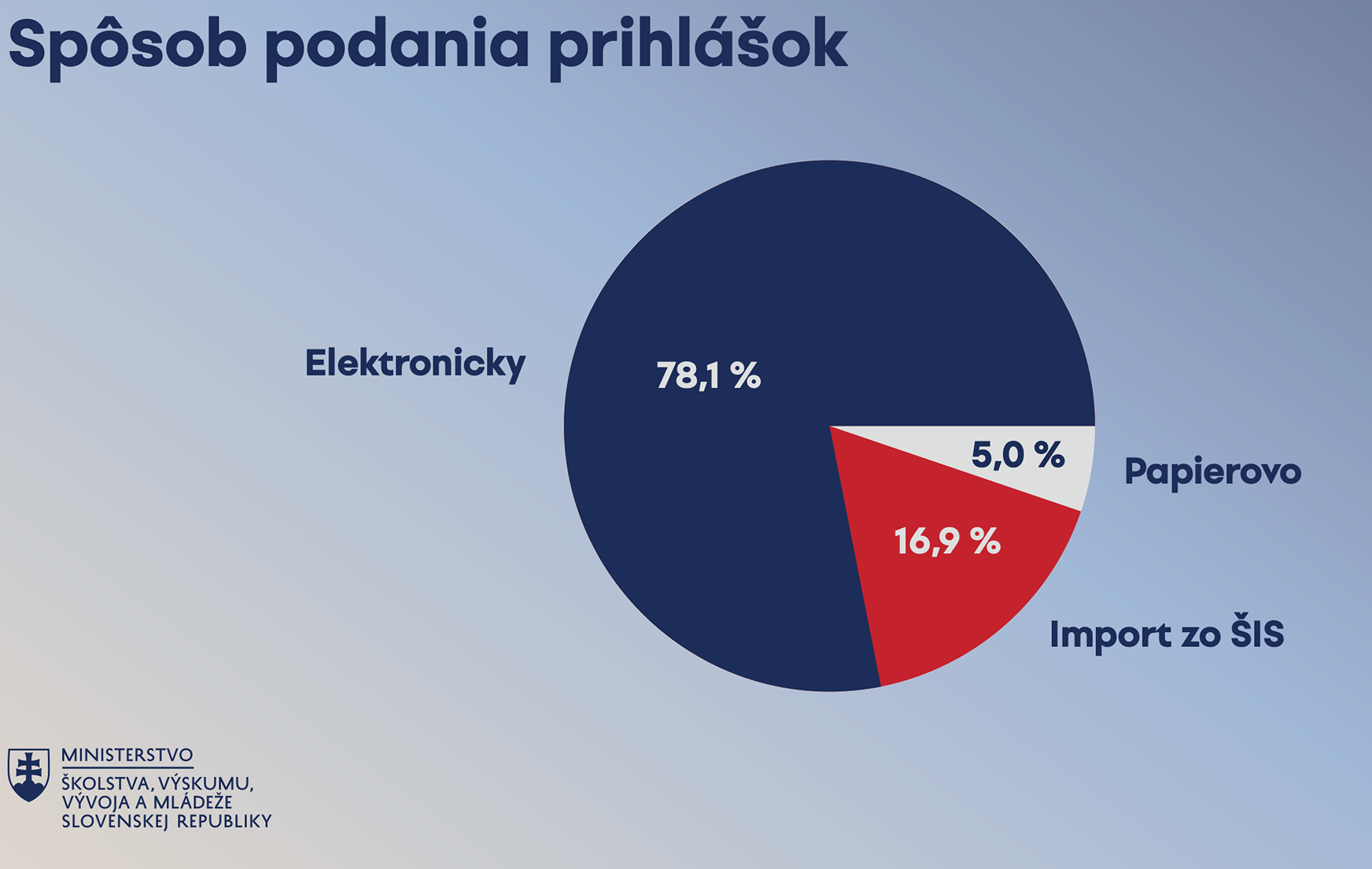 Spôsob podania prihlášok

Elektronicky

78,1 %

5,0 %

Papierovo

16,9 %

Import zo ŠIS

MINISTERSTVO
ŠKOLSTVA, VÝSKUMU, VÝVOJA A MLÁDEŽE SLOVENSKEJ REPUBLIKY